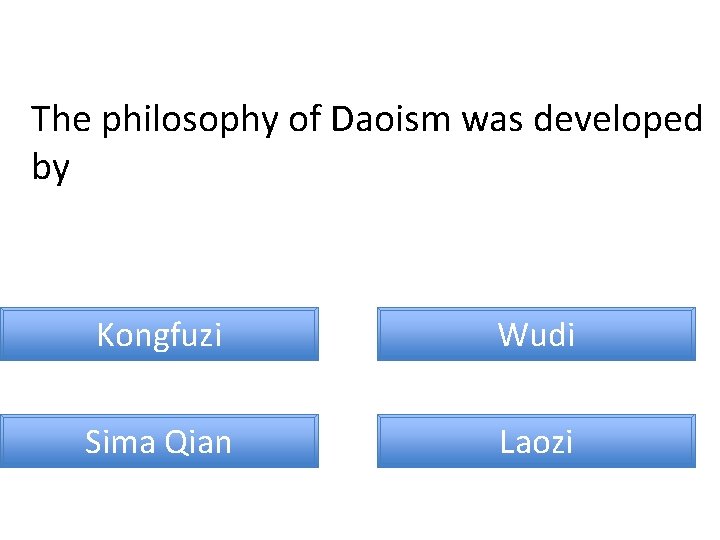 The philosophy of Daoism was developed by

Kongfuzi

Wudi

Sima Qian

Laozi